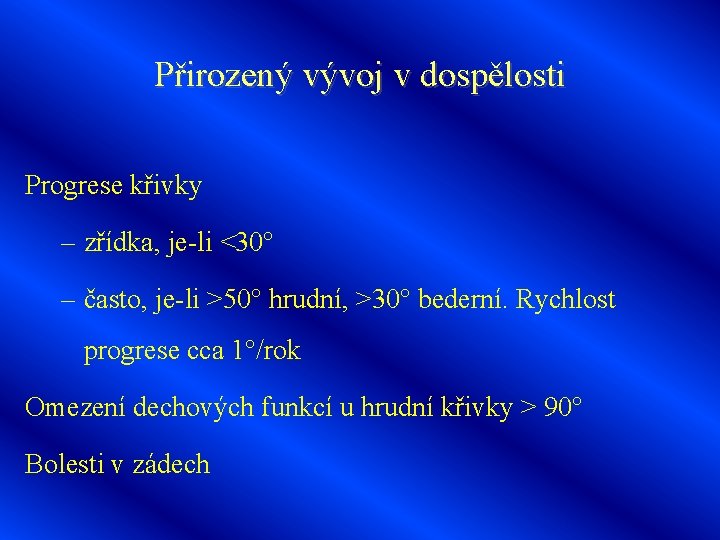 Přirozený vývoj v dospělosti

Progrese křivky

– zřídka, je-li <30°

– často, je-li >50° hrudní, >30° bederní. Rychlost progrese cca 1°/rok

Omezení dechových funkcí u hrudní křivky > 90°

Bolesti v zádech